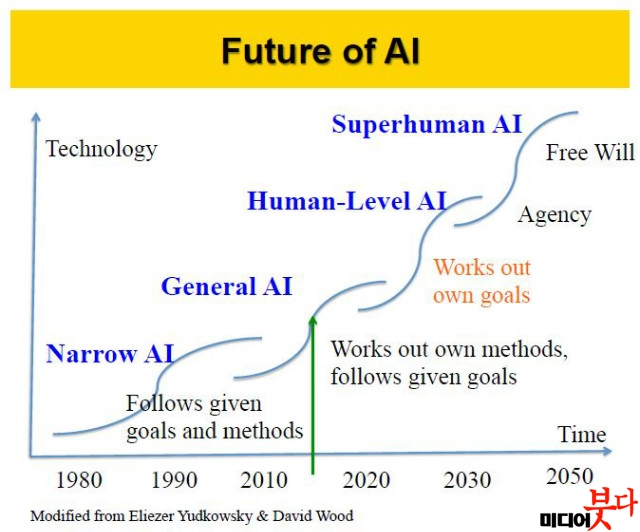 Future of AI

Technology

Superhuman AI

Free Will

Human-Level AI

Agency

Works out own goals

General AI

Works out own methods, follows given goals

Narrow AI

Follows given goals and methods

Time

1980 1990 2010 2020 2030 2050

Modified from Eliezer Yudkowsky & David Wood

미디어붓다